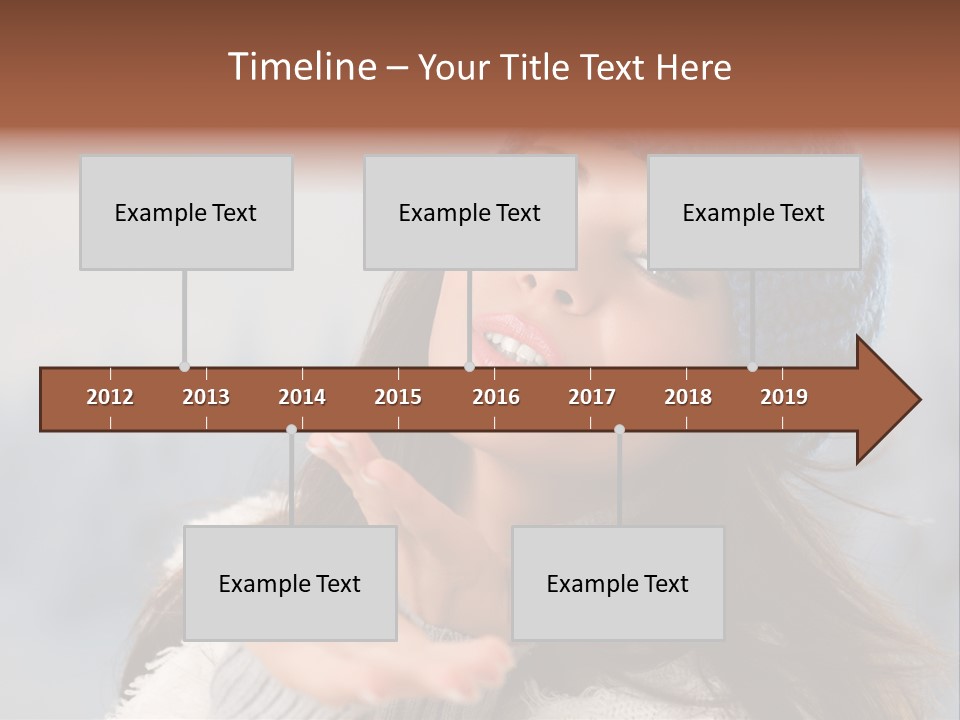 Timeline – Your Title Text Here

Example Text

Example Text

Example Text

2012 2013 2014 2015 2016 2017 2018 2019

Example Text

Example Text